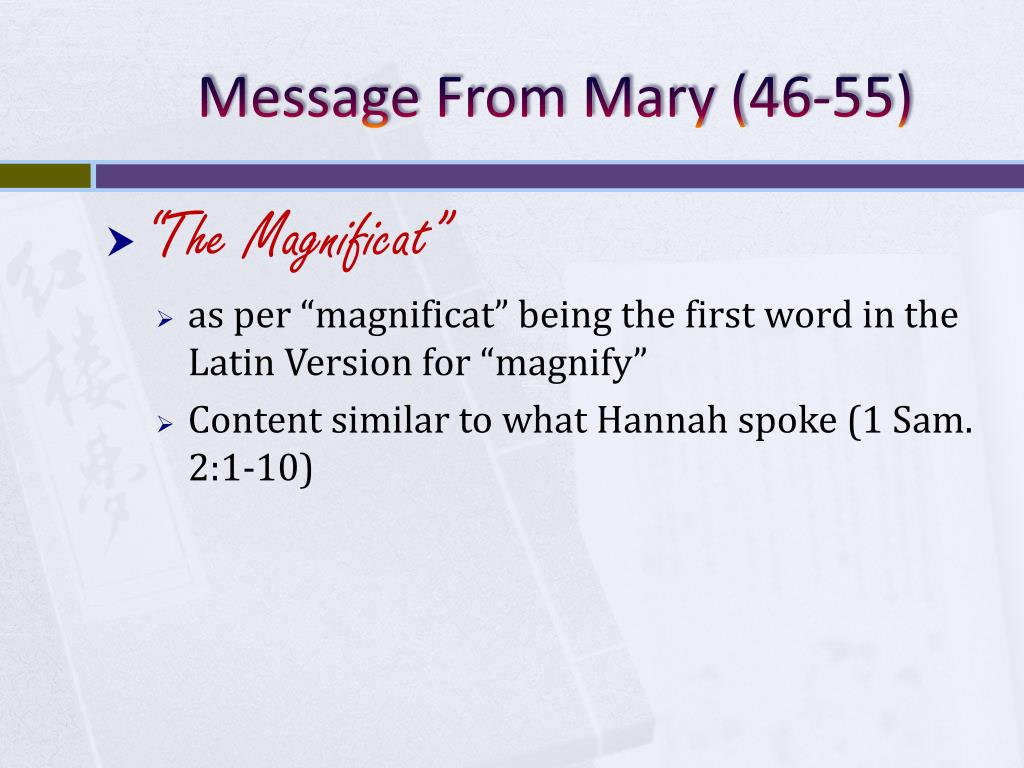 Message From Mary (46-55)

“The Magnificat”

as per “magnificat” being the first word in the Latin Version for “magnify”

Content similar to what Hannah spoke (1 Sam. 2:1-10)